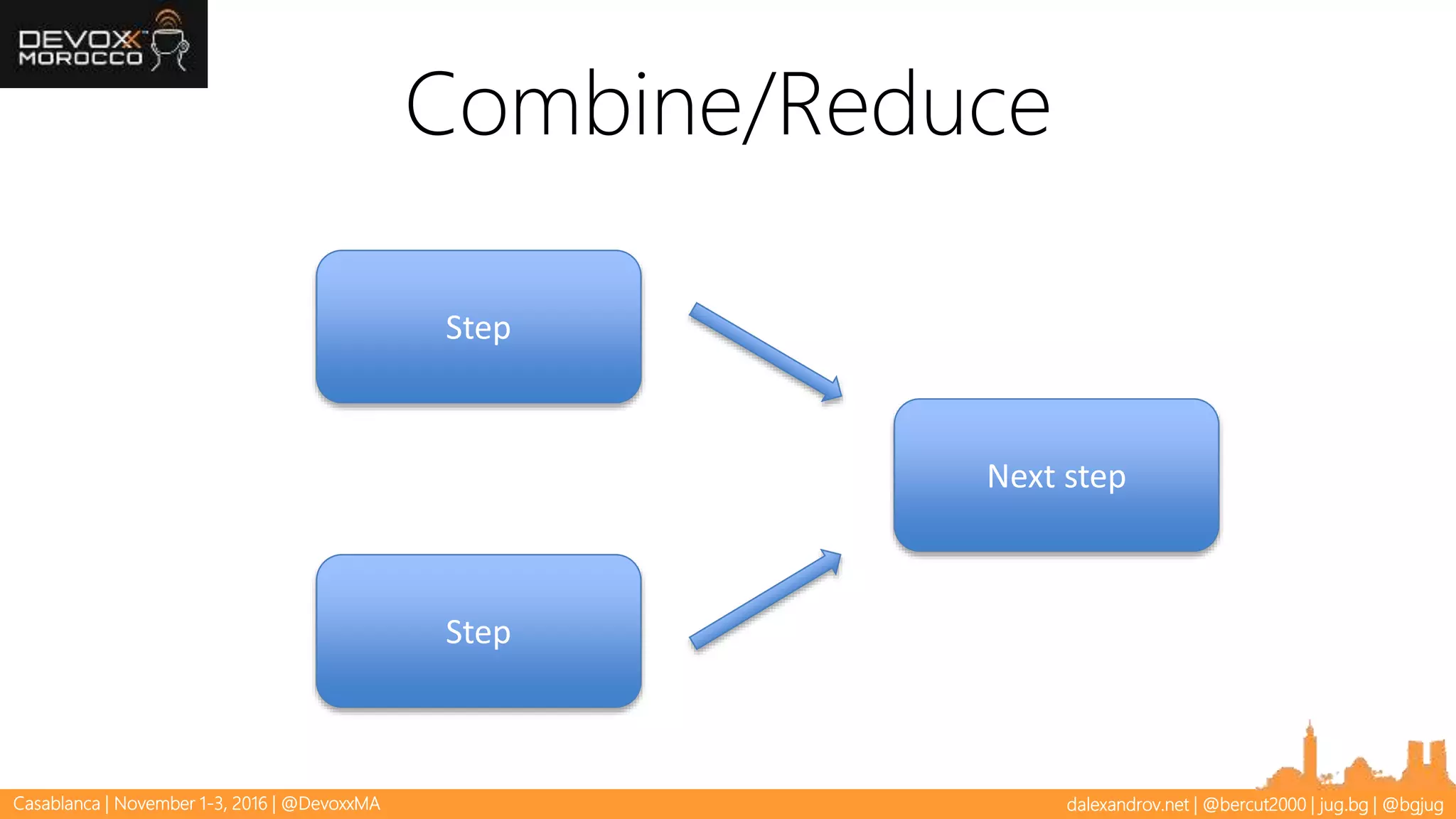 DEVOXX MOROCCO

Combine/Reduce

Step

Step

Next step

Casablanca | November 1-3, 2016 | @DevoxxMA

dalexandrov.net | @bercut2000 | jug.bg | @bgjug